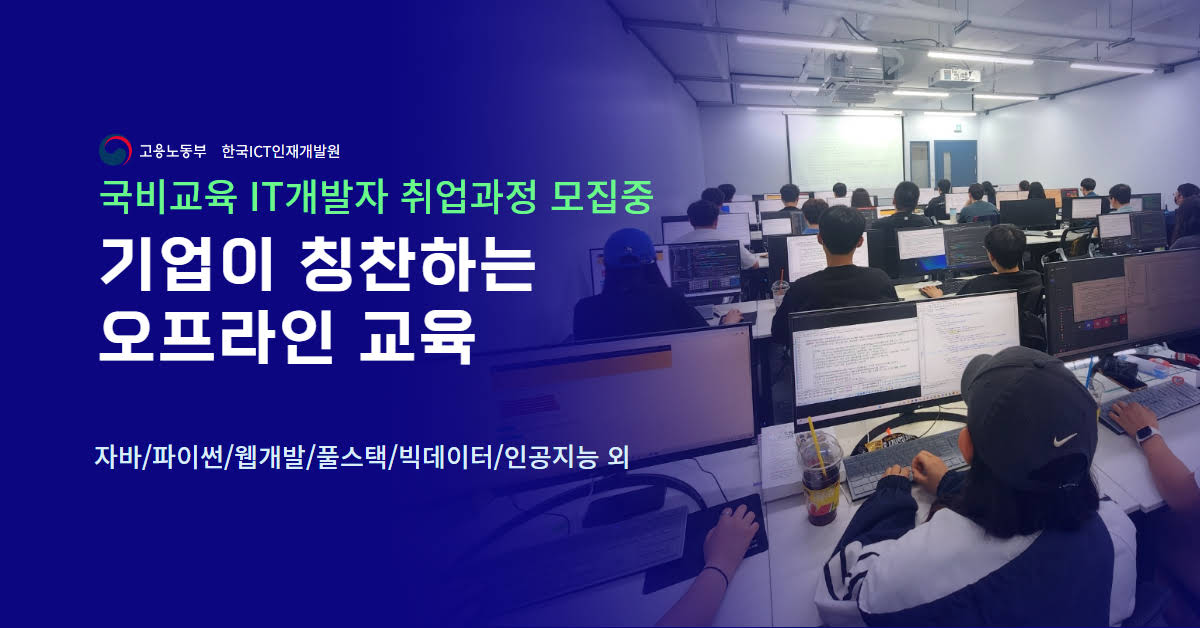 고용노동부 한국ICT인재개발원

국비교육 IT개발자 취업과정 모집중

기업이 칭찬하는 오프라인 교육

자바/파이썬/웹개발/풀스택/빅데이터/인공지능 외